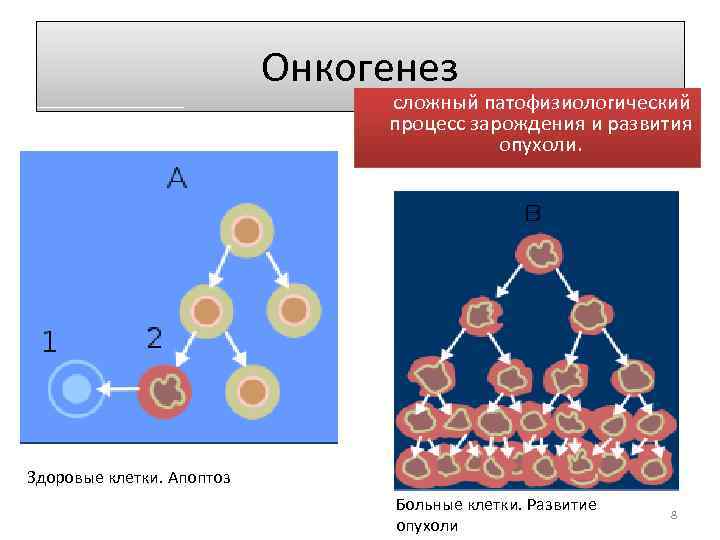 Онкогенез

сложный патофизиологический процесс зарождения и развития опухоли.

A

1

2

B

Здоровые клетки. Апоптоз

Больные клетки. Развитие опухоли

8